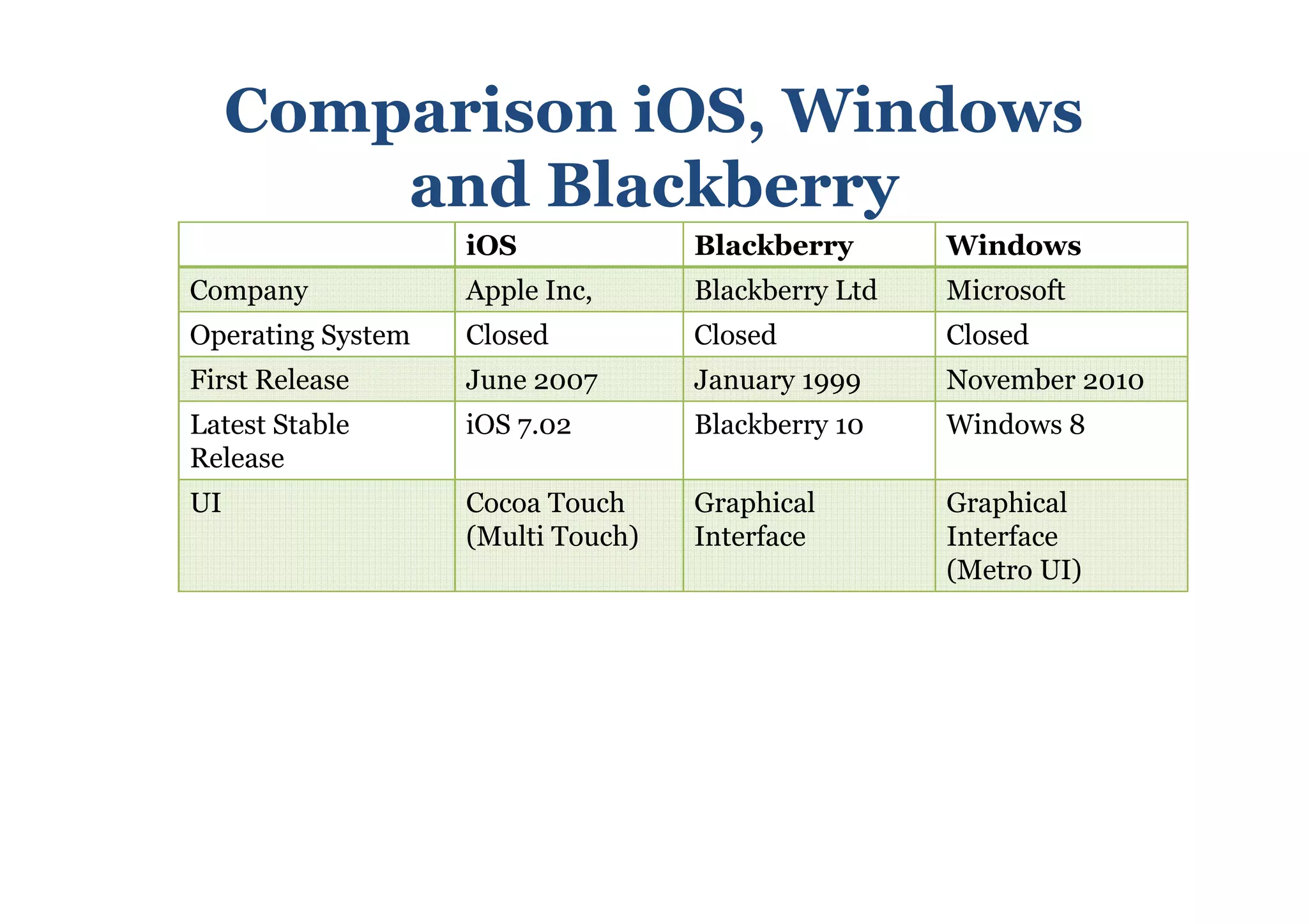 Comparison iOS, Windows and Blackberry

| | iOS | Blackberry | Windows |
|---|---|---|---|
| Company | Apple Inc, | Blackberry Ltd | Microsoft |
| Operating System | Closed | Closed | Closed |
| First Release | June 2007 | January 1999 | November 2010 |
| Latest Stable Release | iOS 7.02 | Blackberry 10 | Windows 8 |
| UI | Cocoa Touch (Multi Touch) | Graphical Interface | Graphical Interface (Metro UI) |